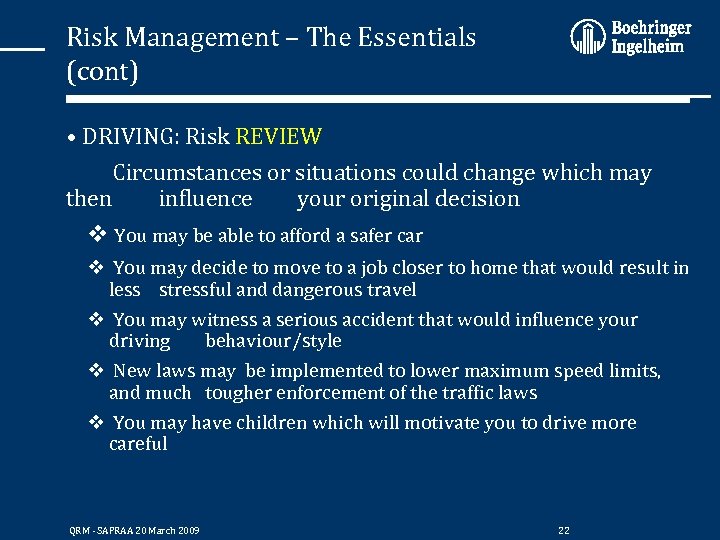 Risk Management – The Essentials (cont)

Boehringer Ingelheim

• DRIVING: Risk REVIEW

Circumstances or situations could change which may then influence your original decision

❖ You may be able to afford a safer car

❖ You may decide to move to a job closer to home that would result in less stressful and dangerous travel

❖ You may witness a serious accident that would influence your driving behaviour/style

❖ New laws may be implemented to lower maximum speed limits, and much tougher enforcement of the traffic laws

❖ You may have children which will motivate you to drive more careful

QRM - SAPRAA 20 March 2009

22